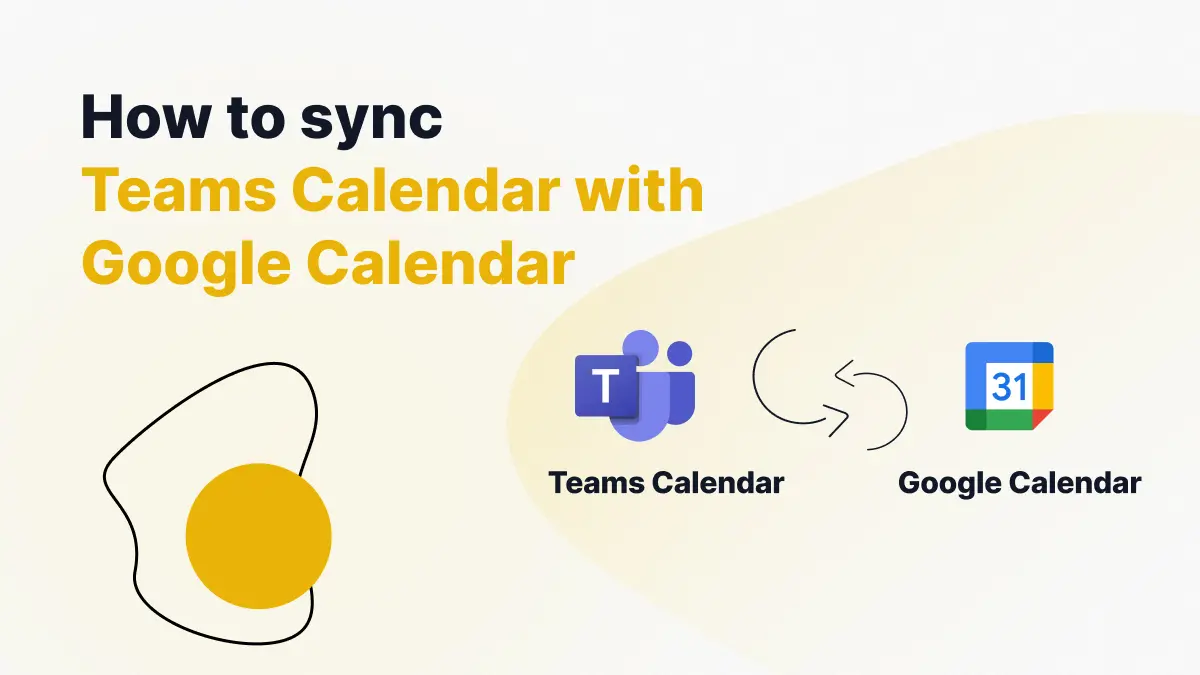 How to sync
Teams Calendar with
Google Calendar

T

Teams Calendar

31

Google Calendar